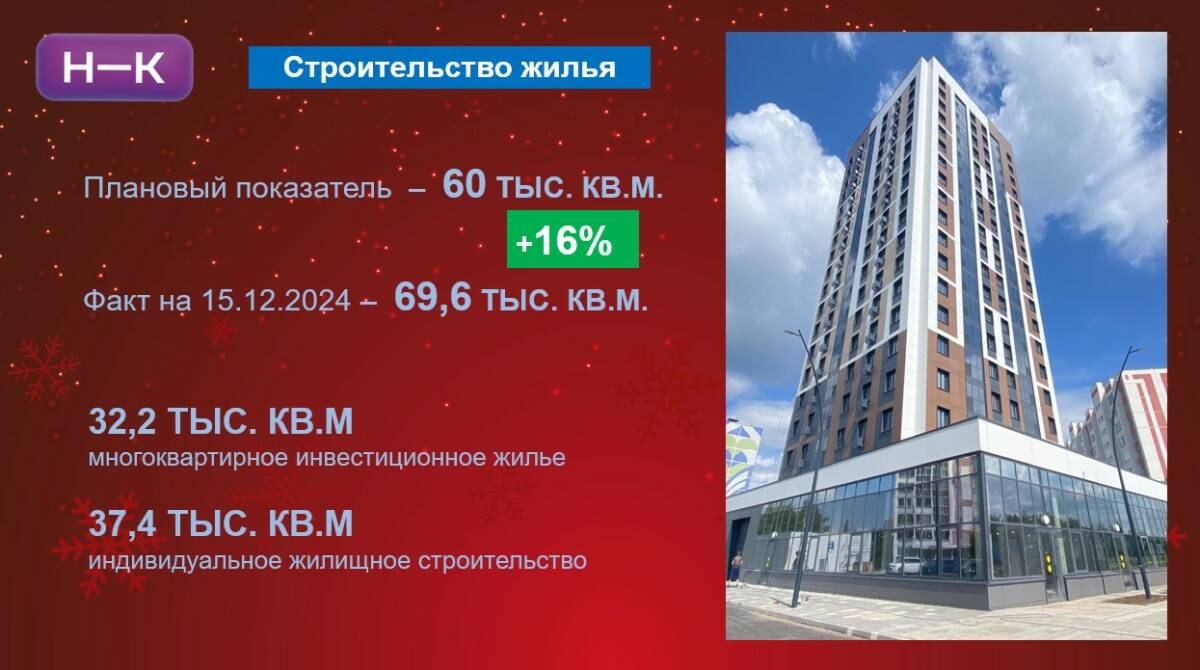 Н—К

Строительство жилья

Плановый показатель – 60 тыс. кв.м.

+16%

Факт на 15.12.2024 – 69,6 тыс. кв.м.

32,2 ТЫС. КВ.М
многоквартирное инвестиционное жилье

37,4 ТЫС. КВ.М
индивидуальное жилищное строительство